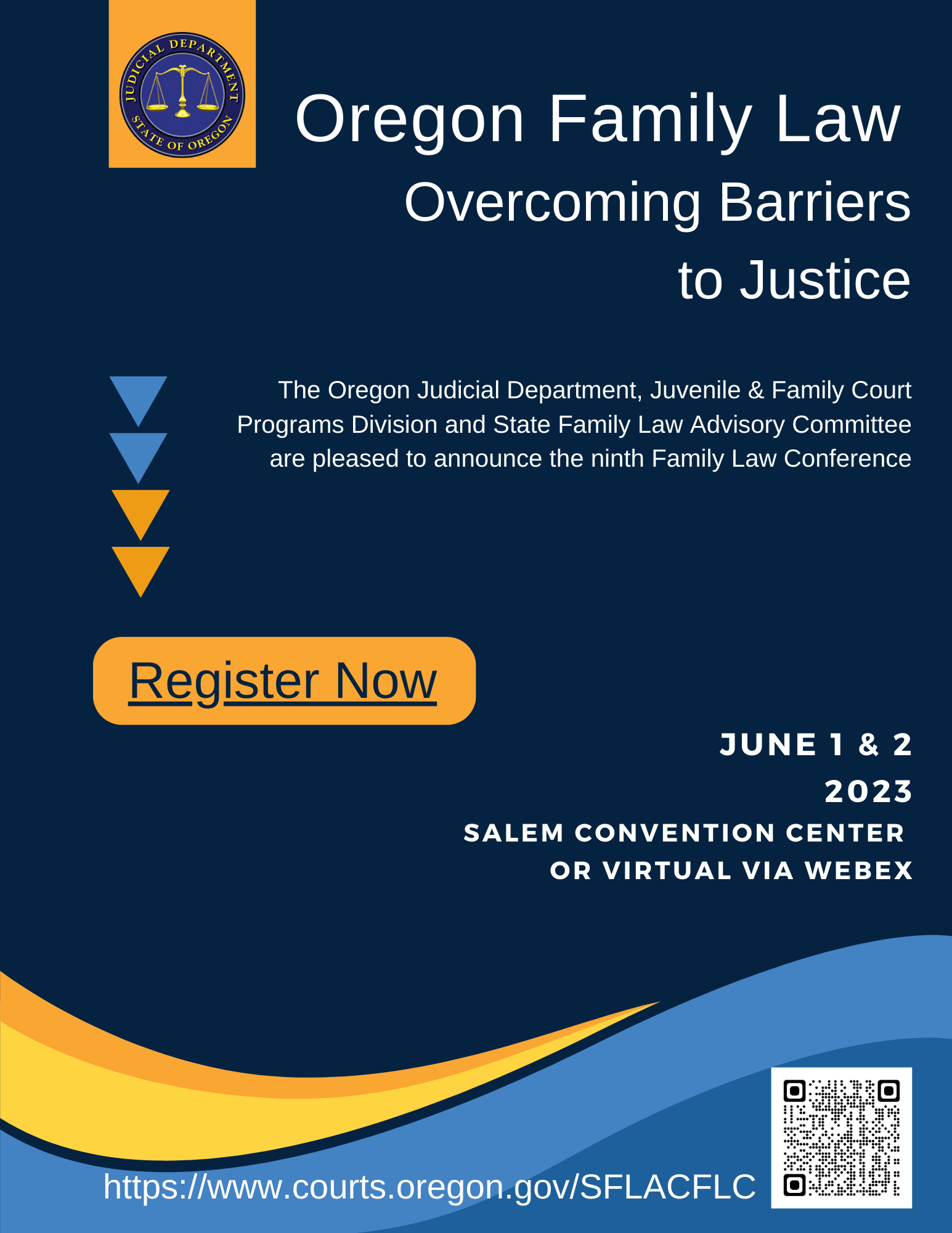 JUDICIAL DEPARTMENT
STATE OF OREGON

Oregon Family Law
Overcoming Barriers to Justice

The Oregon Judicial Department, Juvenile & Family Court Programs Division and State Family Law Advisory Committee are pleased to announce the ninth Family Law Conference

Register Now

JUNE 1 & 2
2023
SALEM CONVENTION CENTER
OR VIRTUAL VIA WEBEX

https://www.courts.oregon.gov/SFLACFLC